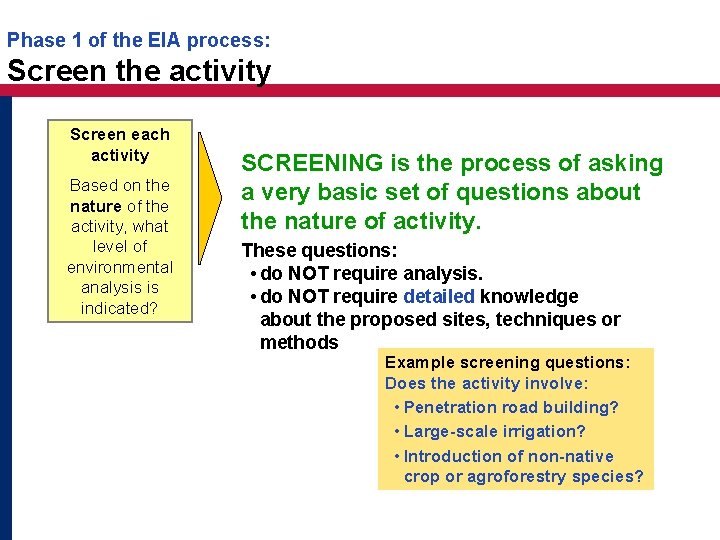 Phase 1 of the EIA process:
Screen the activity

Screen each activity

Based on the nature of the activity, what level of environmental analysis is indicated?

SCREENING is the process of asking a very basic set of questions about the nature of activity.

These questions:
• do NOT require analysis.
• do NOT require detailed knowledge about the proposed sites, techniques or methods

Example screening questions:
Does the activity involve:
• Penetration road building?
• Large-scale irrigation?
• Introduction of non-native crop or agroforestry species?